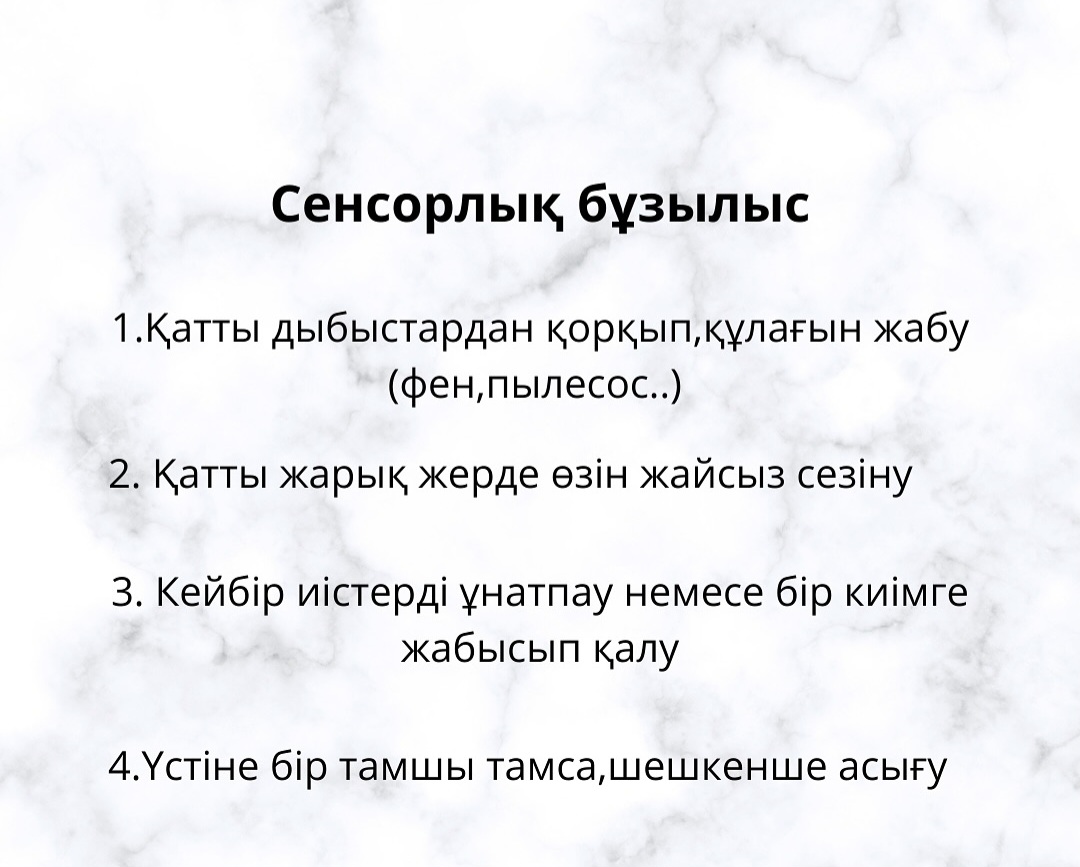 Сенсорлық бұзылыс

1.Қатты дыбыстардан қорқып,құлағын жабу (фен,пылесос..)

2. Қатты жарық жерде өзін жайсыз сезіну

3. Кейбір иістерді ұнатпау немесе бір киімге жабысып қалу

4.Үстіне бір тамшы тамса,шешкенше асығу